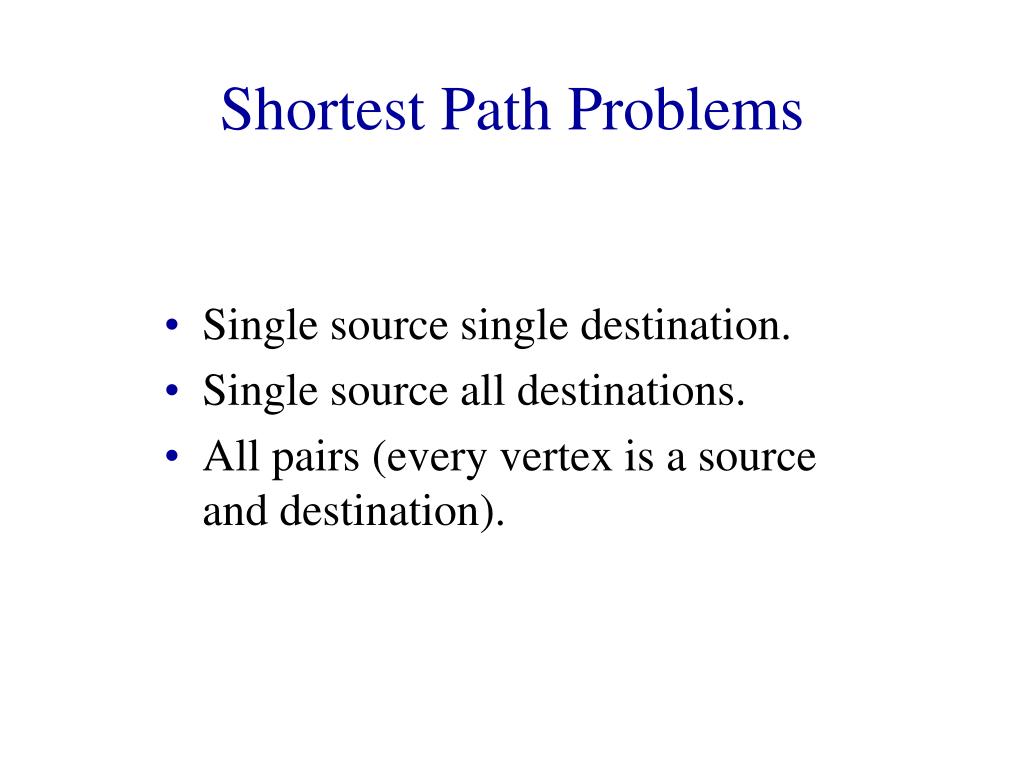 Shortest Path Problems

• Single source single destination.
• Single source all destinations.
• All pairs (every vertex is a source and destination).